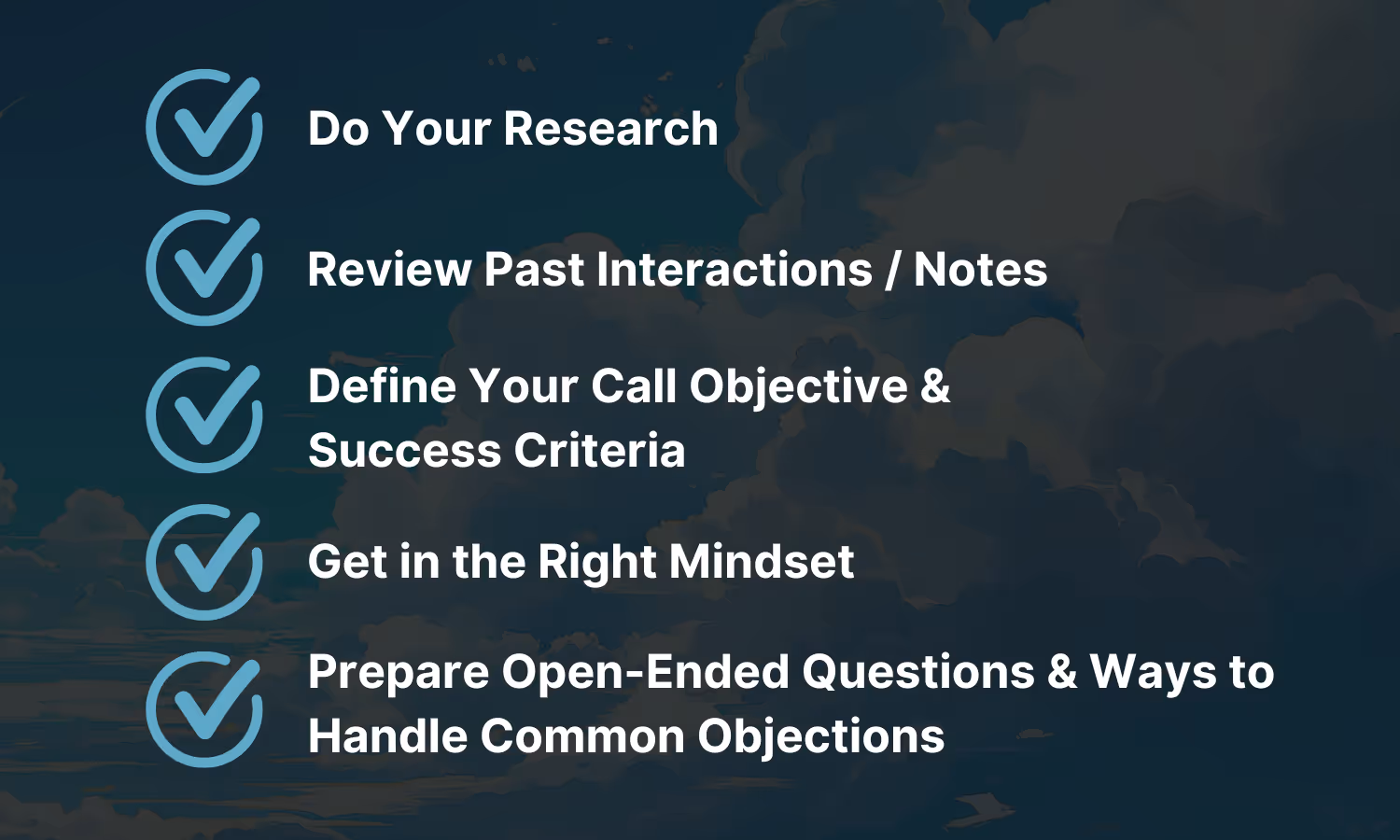 Do Your Research

Review Past Interactions / Notes

Define Your Call Objective & Success Criteria

Get in the Right Mindset

Prepare Open-Ended Questions & Ways to Handle Common Objections